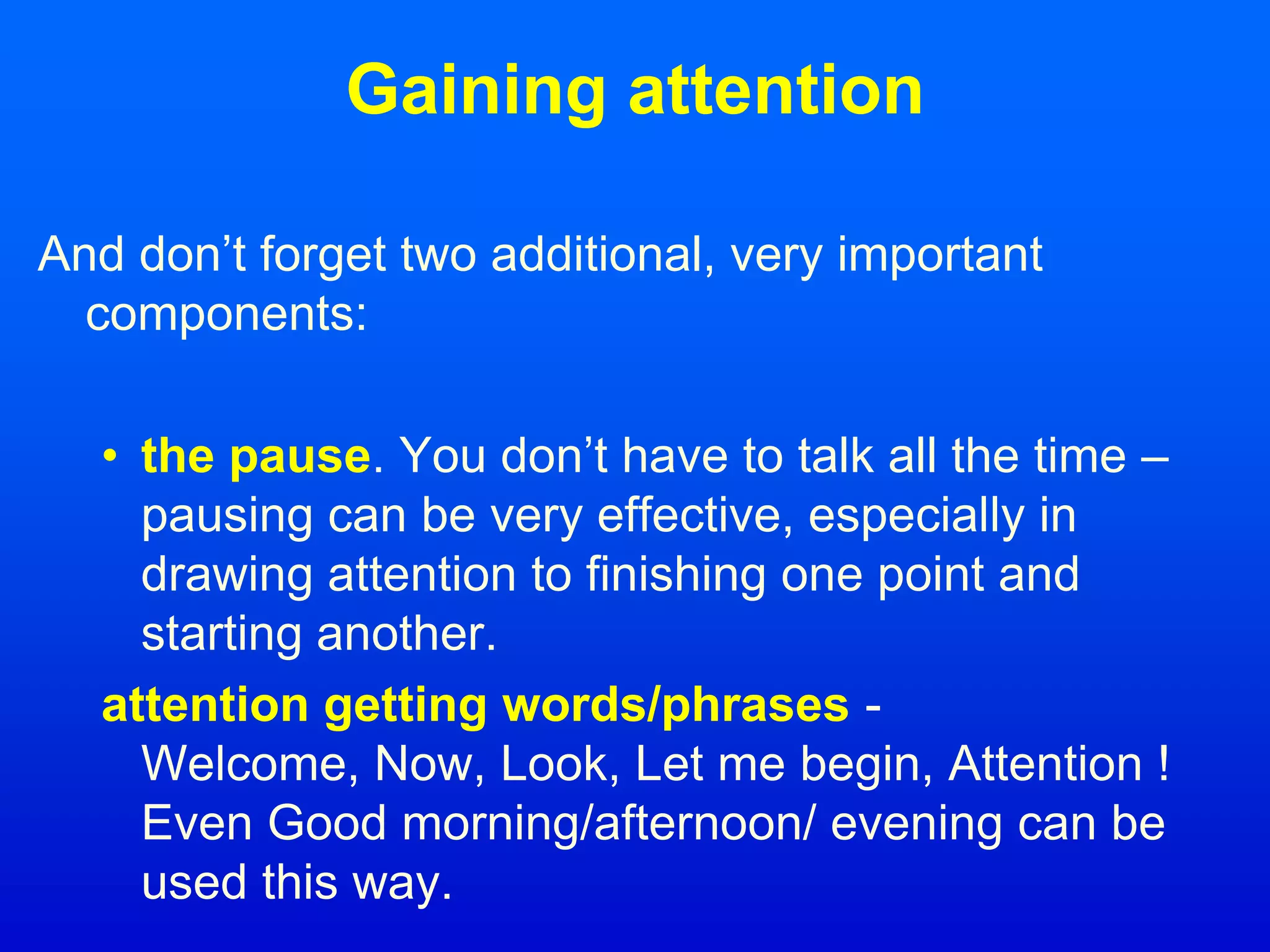 Gaining attention

And don’t forget two additional, very important components:

• the pause. You don’t have to talk all the time – pausing can be very effective, especially in drawing attention to finishing one point and starting another.

attention getting words/phrases - Welcome, Now, Look, Let me begin, Attention ! Even Good morning/afternoon/ evening can be used this way.